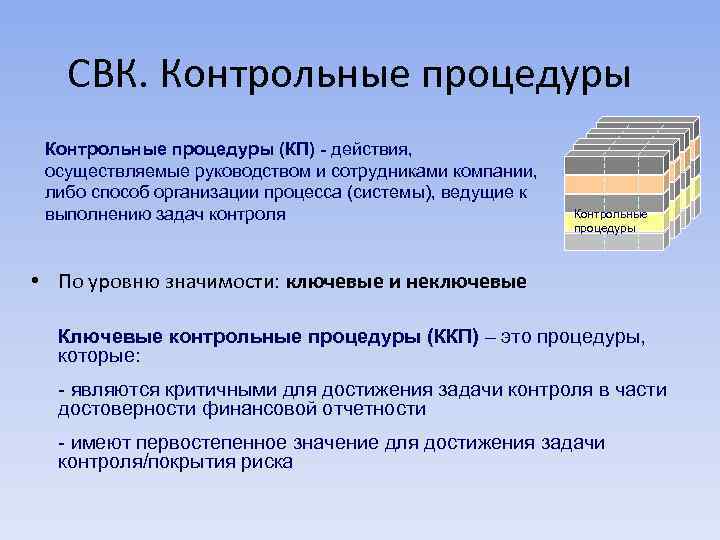 СВК. Контрольные процедуры

Контрольные процедуры (КП) - действия, осуществляемые руководством и сотрудниками компании, либо способ организации процесса (системы), ведущие к выполнению задач контроля

Контрольные процедуры

• По уровню значимости: ключевые и неключевые

Ключевые контрольные процедуры (ККП) – это процедуры, которые:

- являются критичными для достижения задачи контроля в части достоверности финансовой отчетности

- имеют первостепенное значение для достижения задачи контроля/покрытия риска